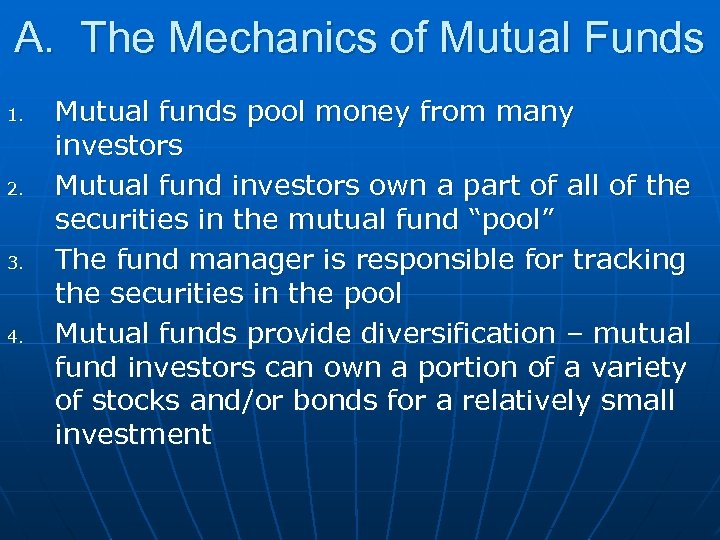 A. The Mechanics of Mutual Funds

1. Mutual funds pool money from many investors
2. Mutual fund investors own a part of all of the securities in the mutual fund “pool”
3. The fund manager is responsible for tracking the securities in the pool
4. Mutual funds provide diversification – mutual fund investors can own a portion of a variety of stocks and/or bonds for a relatively small investment